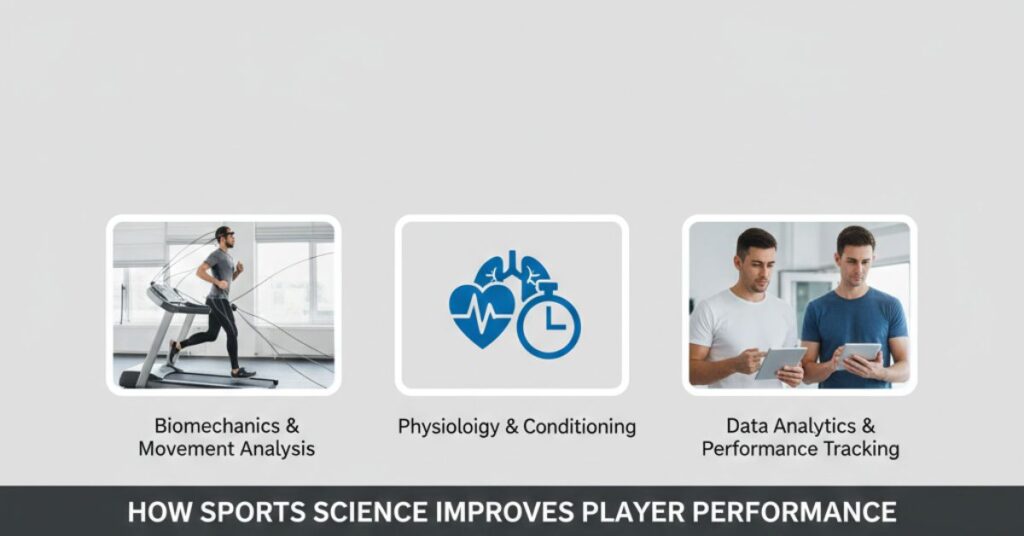 Biomechanics & Movement Analysis

Physioloigy & Conditioning

Data Analytics & Performance Tracking

HOW SPORTS SCIENCE IMPROVES PLAYER PERFORMANCE